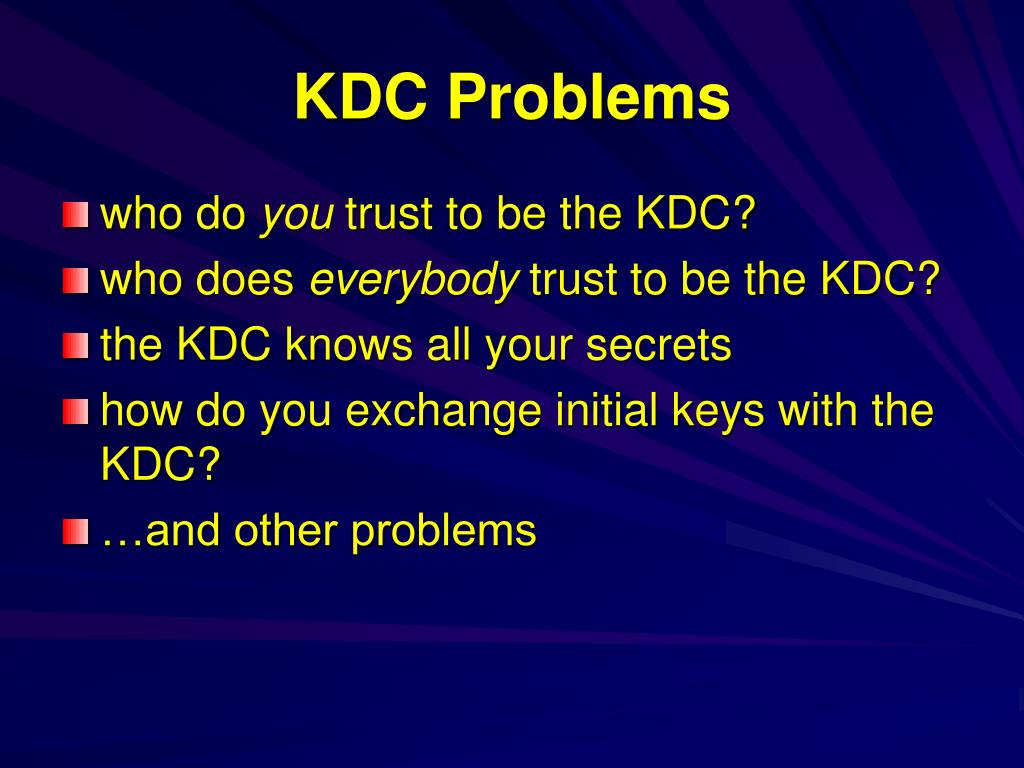 KDC Problems

who do you trust to be the KDC?

who does everybody trust to be the KDC?

the KDC knows all your secrets

how do you exchange initial keys with the KDC?

…and other problems